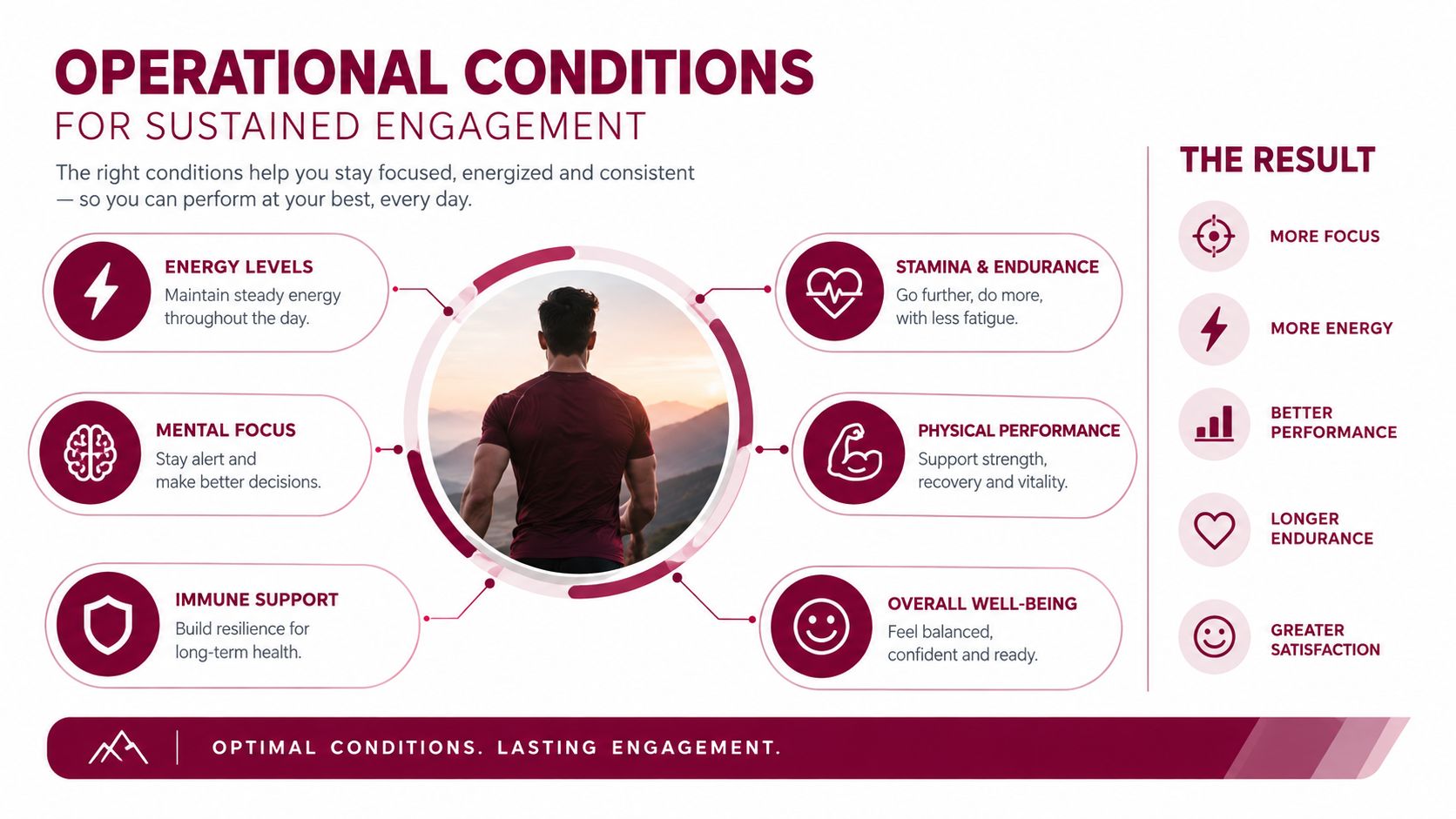 OPERATIONAL CONDITIONS
FOR SUSTAINED ENGAGEMENT

The right conditions help you stay focused, energized and consistent — so you can perform at your best, every day.

ENERGY LEVELS
Maintain steady energy throughout the day.

MENTAL FOCUS
Stay alert and make better decisions.

IMMUNE SUPPORT
Build resilience for long-term health.

STAMINA & ENDURANCE
Go further, do more, with less fatigue.

PHYSICAL PERFORMANCE
Support strength, recovery and vitality.

OVERALL WELL-BEING
Feel balanced, confident and ready.

THE RESULT

MORE FOCUS

MORE ENERGY

BETTER PERFORMANCE

LONGER ENDURANCE

GREATER SATISFACTION

OPTIMAL CONDITIONS. LASTING ENGAGEMENT.